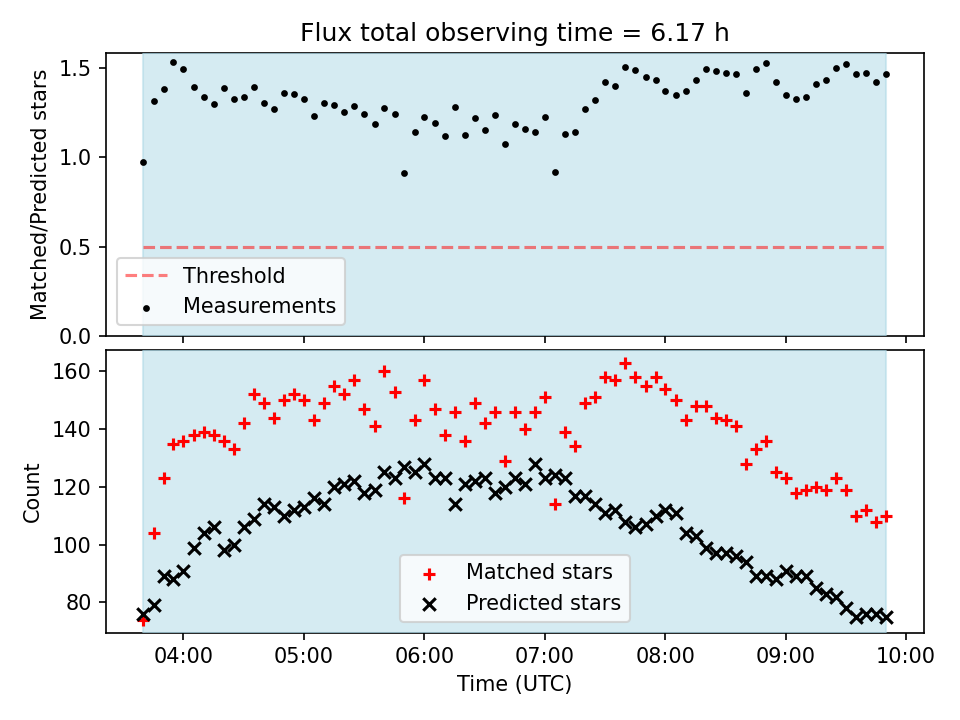 Flux total observing time = 6.17 h

Matched/Predicted stars

1.5
1.0
0.5
0.0

Threshold
Measurements

Count

160
140
120
100
80

Matched stars
Predicted stars

04:00 05:00 06:00 07:00 08:00 09:00 10:00

Time (UTC)